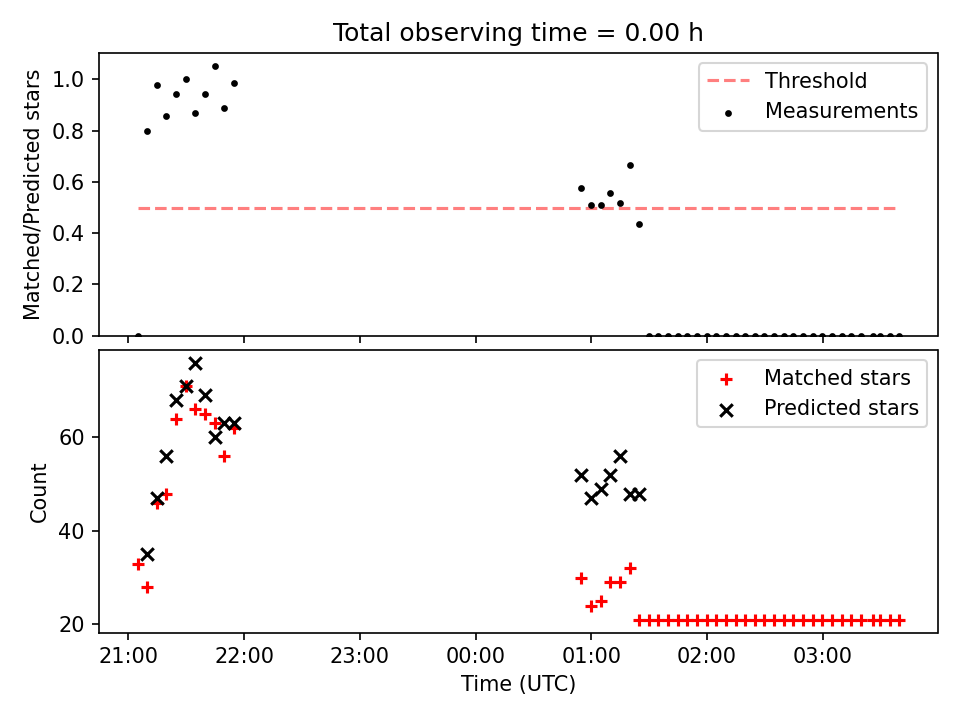 Total observing time = 0.00 h

Matched/Predicted stars

1.0
0.8
0.6
0.4
0.2
0.0

Threshold
Measurements

Count

60
40
20

Matched stars
Predicted stars

21:00
22:00
23:00
00:00
01:00
02:00
03:00

Time (UTC)